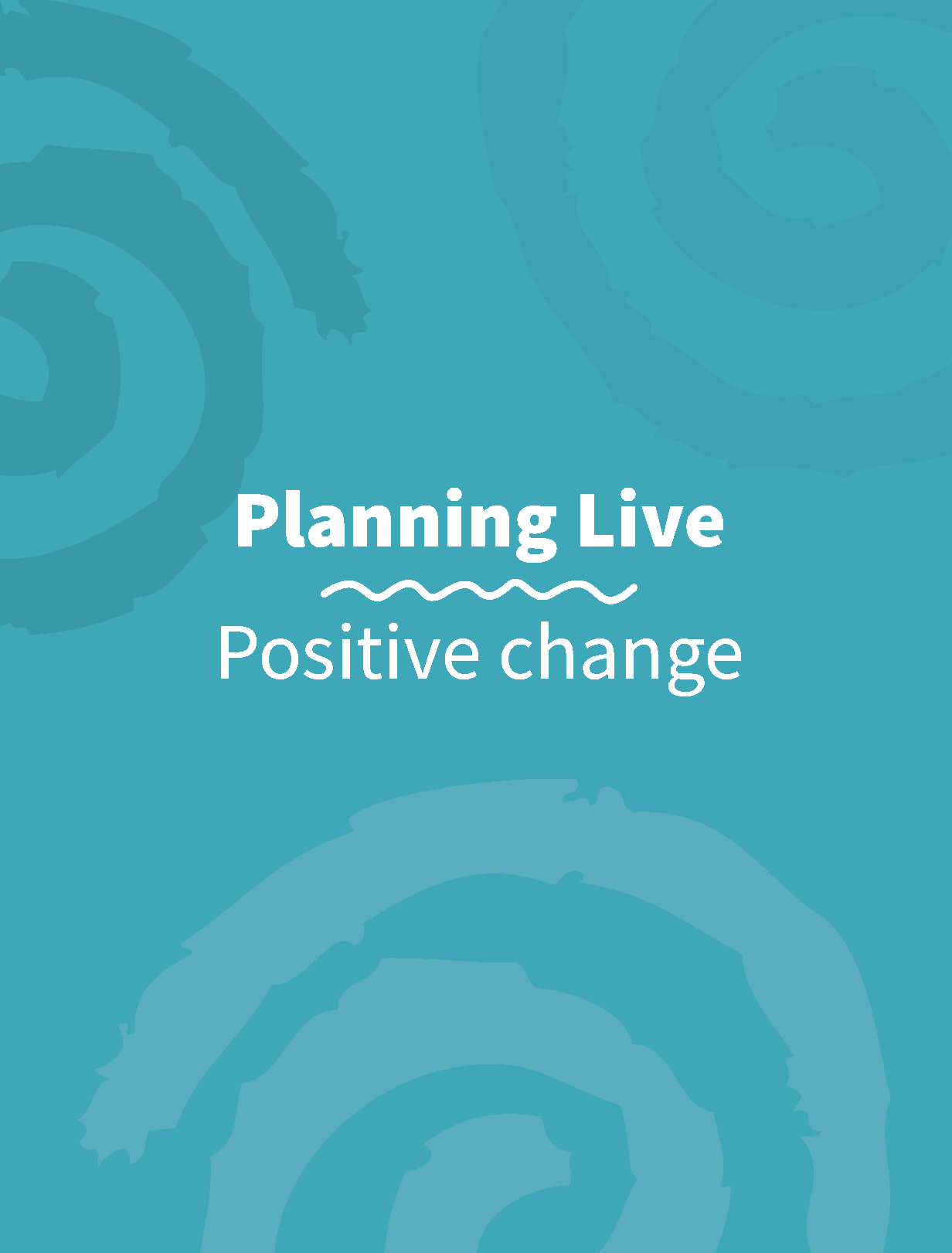 Planning Live

Positive change